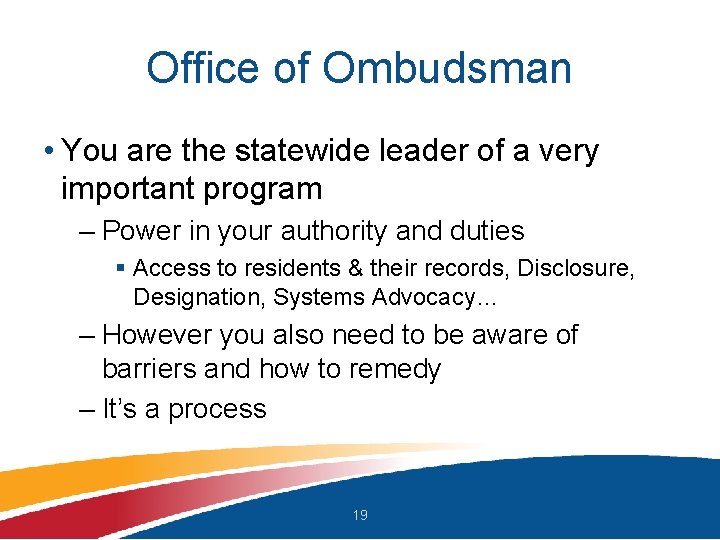 Office of Ombudsman

• You are the statewide leader of a very important program

– Power in your authority and duties

▪ Access to residents & their records, Disclosure, Designation, Systems Advocacy…

– However you also need to be aware of barriers and how to remedy

– It's a process

19